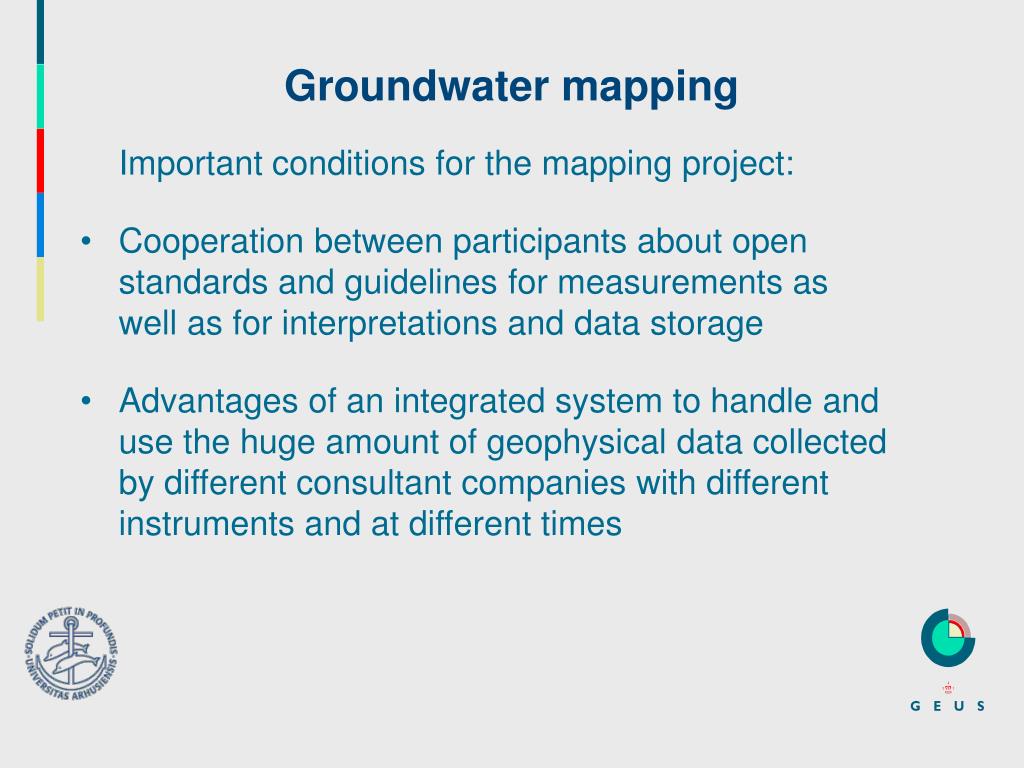 Groundwater mapping

Important conditions for the mapping project:

• Cooperation between participants about open standards and guidelines for measurements as well as for interpretations and data storage

• Advantages of an integrated system to handle and use the huge amount of geophysical data collected by different consultant companies with different instruments and at different times

SOLIDUM PETIT IN PROFUNDIS UNIVERSITAS ARHUSIENSIS

G E U S